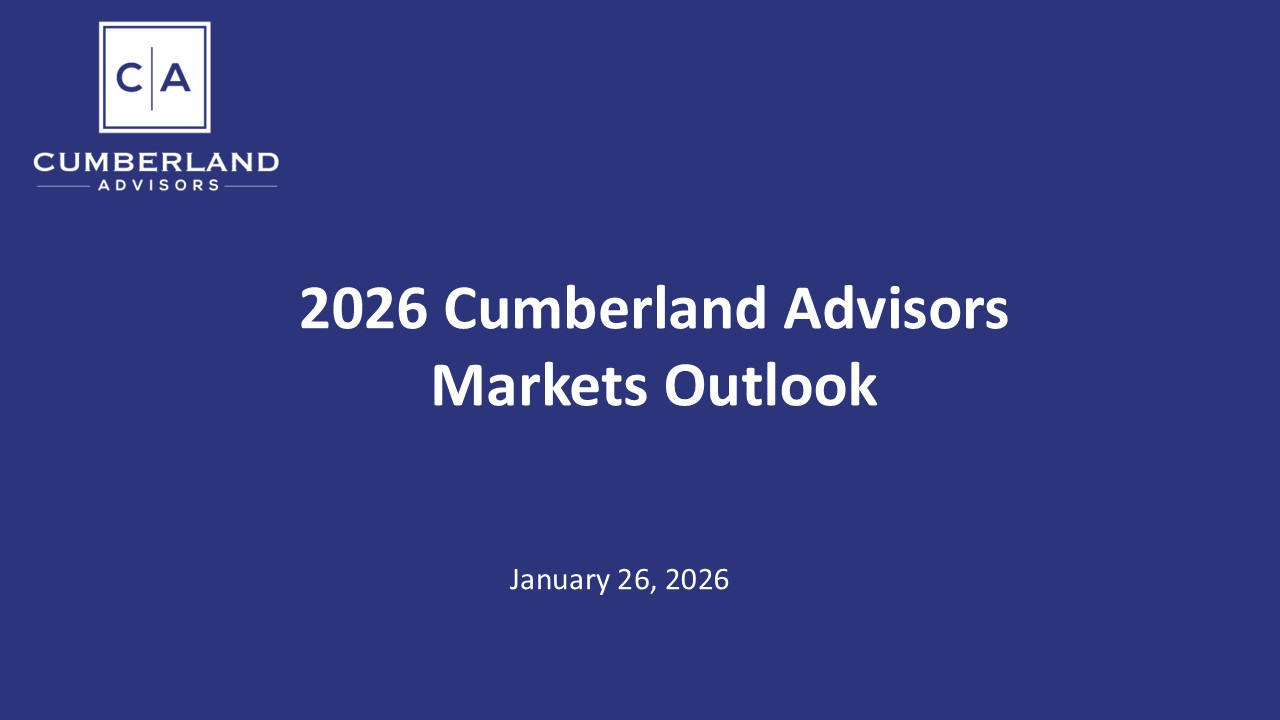 C|A

CUMBERLAND
ADVISORS

2026 Cumberland Advisors
Markets Outlook

January 26, 2026